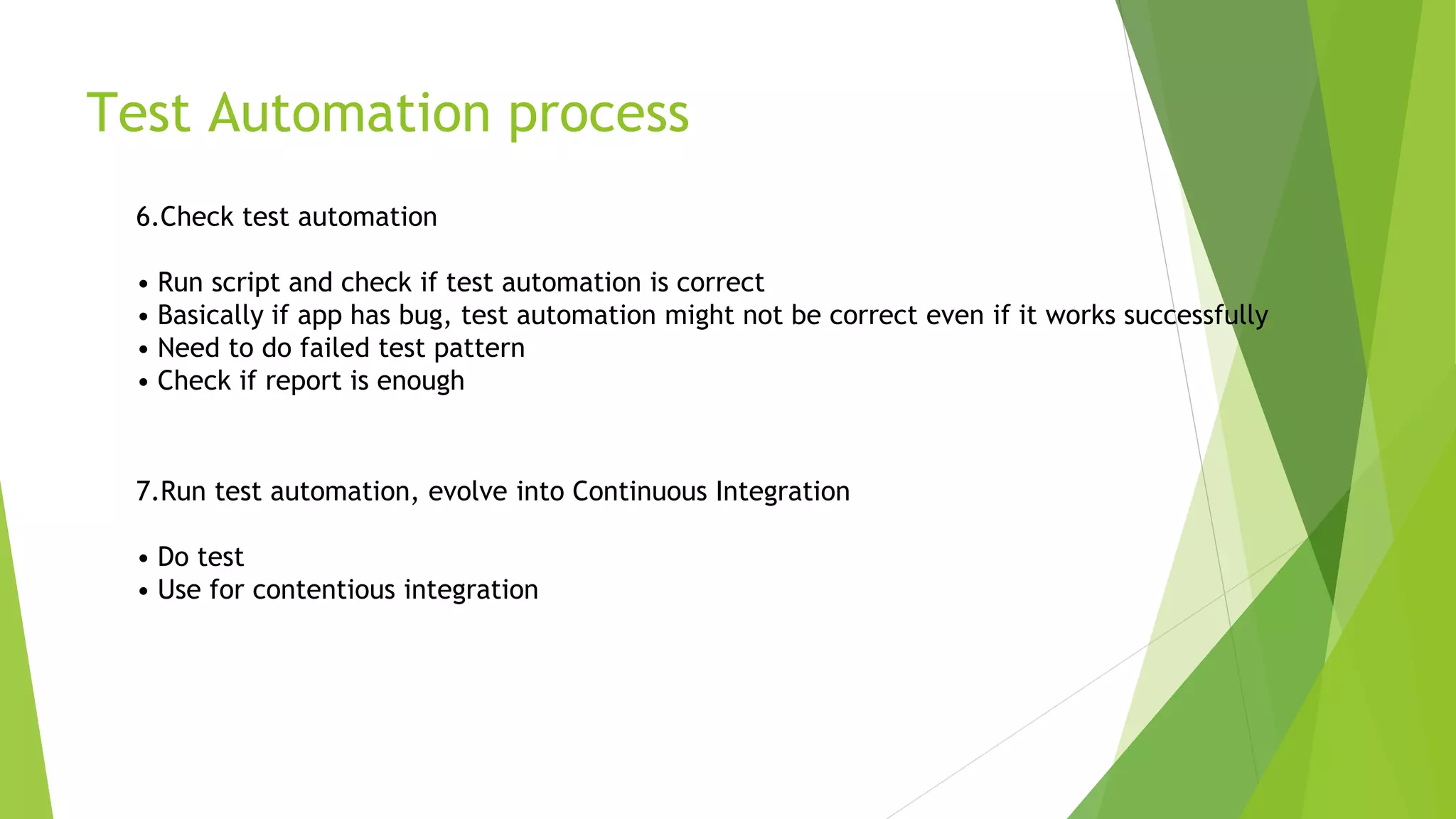 Test Automation process

6.Check test automation

• Run script and check if test automation is correct
• Basically if app has bug, test automation might not be correct even if it works successfully
• Need to do failed test pattern
• Check if report is enough

7.Run test automation, evolve into Continuous Integration

• Do test
• Use for contentious integration